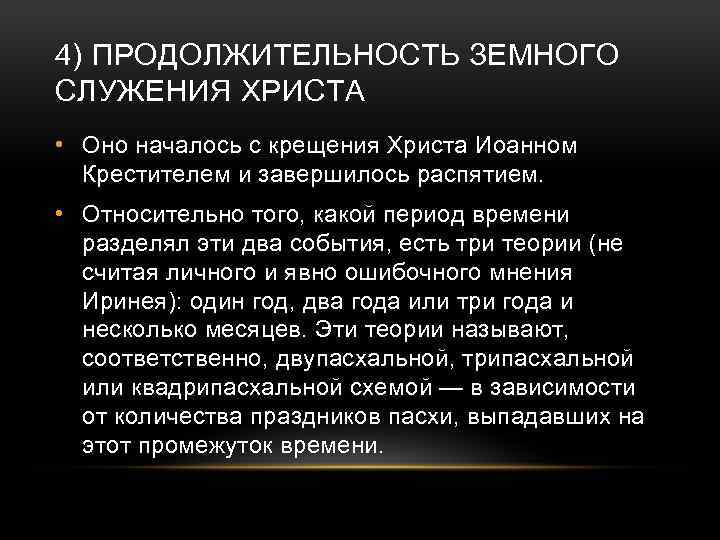 4) ПРОДОЛЖИТЕЛЬНОСТЬ ЗЕМНОГО СЛУЖЕНИЯ ХРИСТА

• Оно началось с крещения Христа Иоанном Крестителем и завершилось распятием.

• Относительно того, какой период времени разделял эти два события, есть три теории (не считая личного и явно ошибочного мнения Иринея): один год, два года или три года и несколько месяцев. Эти теории называют, соответственно, двупасхальной, трипасхальной или квадрипасхальной схемой — в зависимости от количества праздников пасхи, выпадавших на этот промежуток времени.